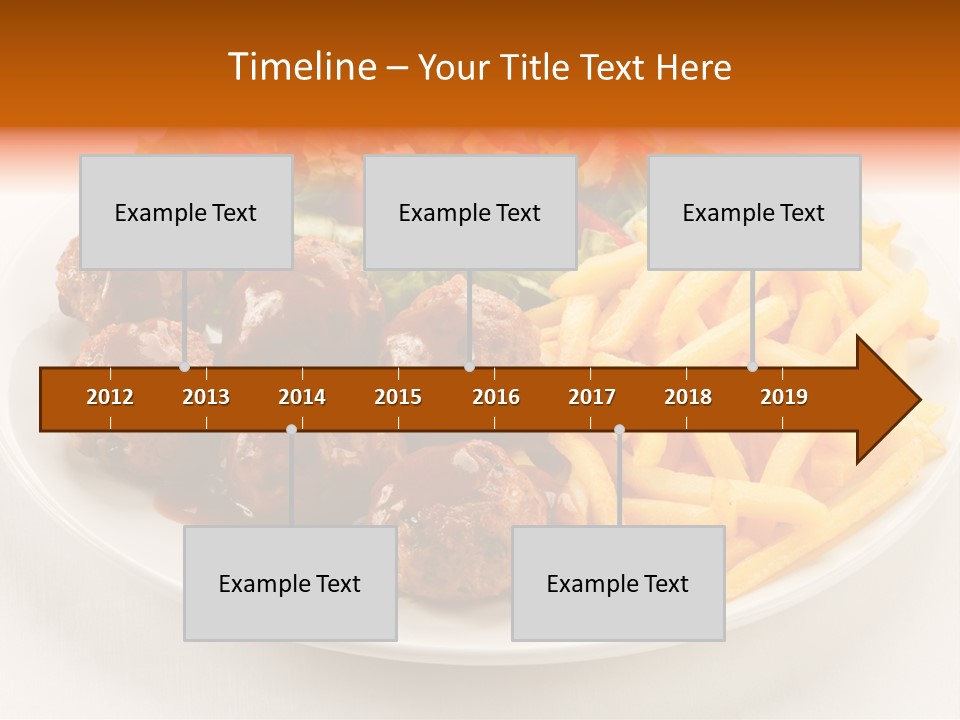 Timeline – Your Title Text Here

Example Text

Example Text

Example Text

2012 2013 2014 2015 2016 2017 2018 2019

Example Text

Example Text